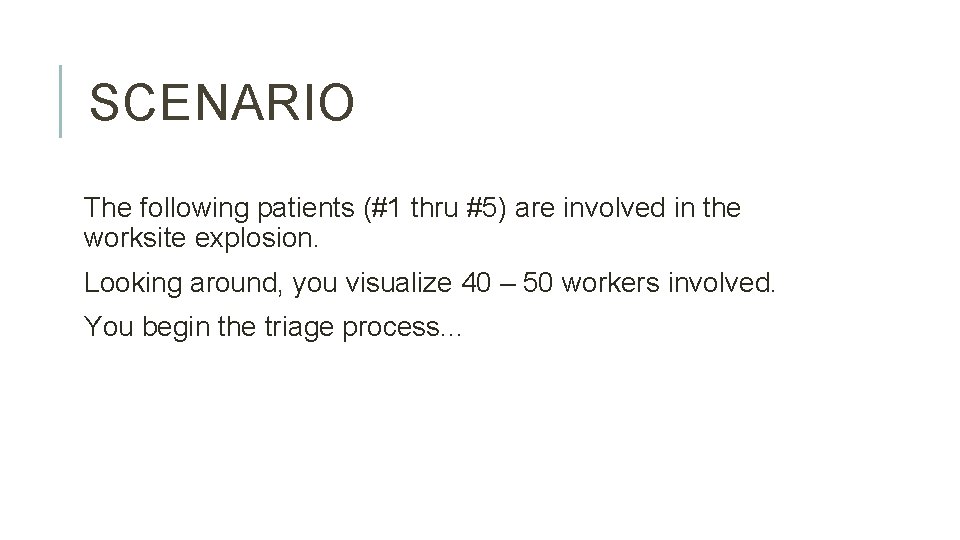 SCENARIO

The following patients (#1 thru #5) are involved in the worksite explosion.

Looking around, you visualize 40 – 50 workers involved.

You begin the triage process…